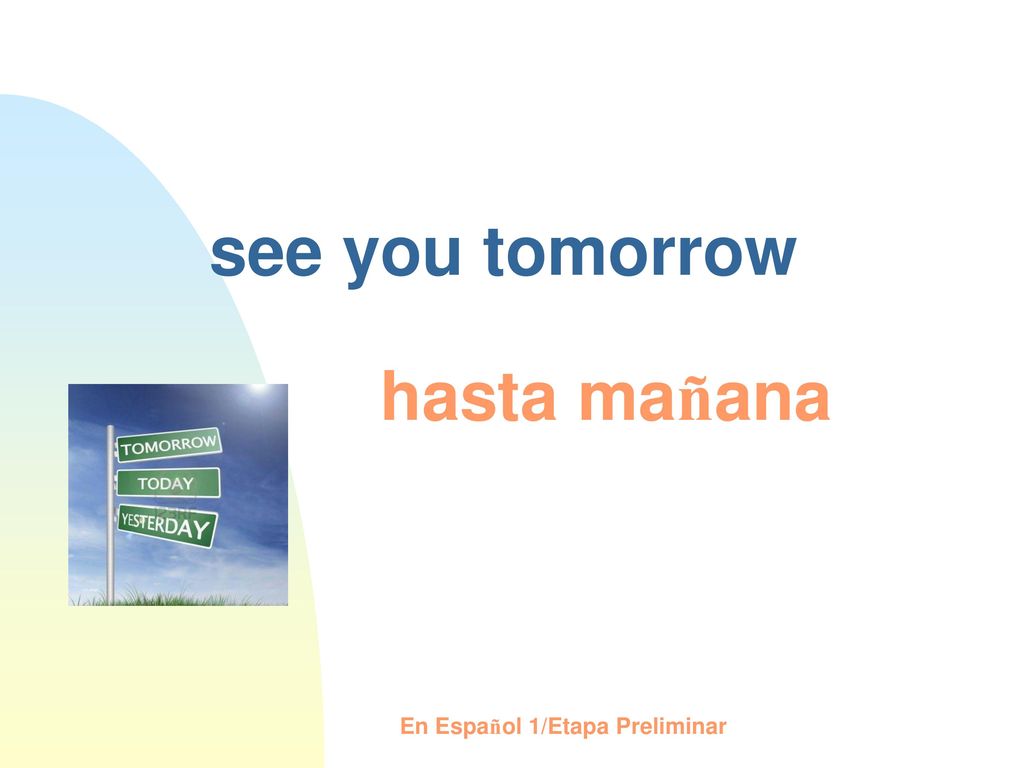 see you tomorrow

hasta mañana

TOMORROW
TODAY
YESTERDAY

En Español 1/Etapa Preliminar